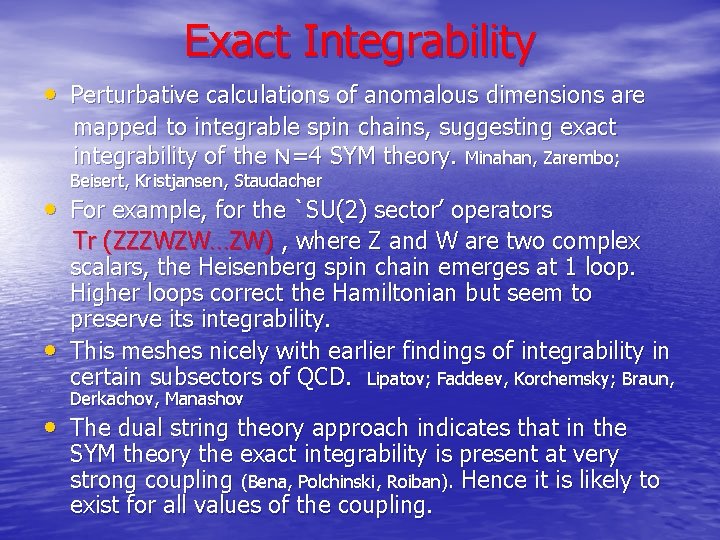 Exact Integrability

• Perturbative calculations of anomalous dimensions are mapped to integrable spin chains, suggesting exact integrability of the N=4 SYM theory. Minahan, Zarembo; Beisert, Kristjansen, Staudacher

• For example, for the `SU(2) sector' operators Tr (ZZZWZW…ZW) , where Z and W are two complex scalars, the Heisenberg spin chain emerges at 1 loop. Higher loops correct the Hamiltonian but seem to preserve its integrability.

• This meshes nicely with earlier findings of integrability in certain subsectors of QCD. Lipatov; Faddeev, Korchemsky; Braun, Derkachov, Manashov

• The dual string theory approach indicates that in the SYM theory the exact integrability is present at very strong coupling (Bena, Polchinski, Roiban). Hence it is likely to exist for all values of the coupling.